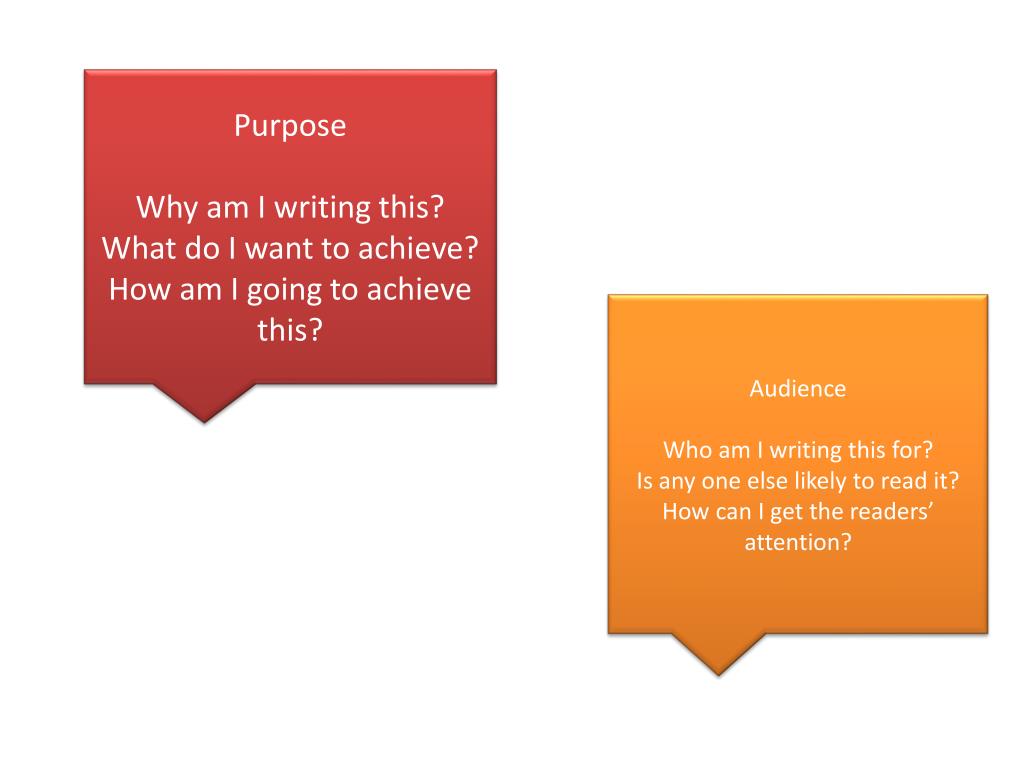 Purpose

Why am I writing this?
What do I want to achieve?
How am I going to achieve this?

Audience

Who am I writing this for?
Is any one else likely to read it?
How can I get the readers' attention?